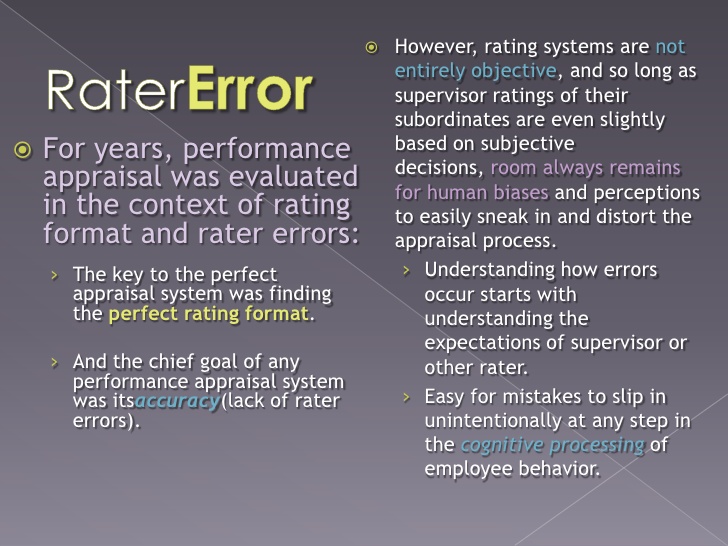 RaterError

For years, performance appraisal was evaluated in the context of rating format and rater errors:

The key to the perfect appraisal system was finding the perfect rating format.

And the chief goal of any performance appraisal system was itsaccuracy(lack of rater errors).

However, rating systems are not entirely objective, and so long as supervisor ratings of their subordinates are even slightly based on subjective decisions, room always remains for human biases and perceptions to easily sneak in and distort the appraisal process.

Understanding how errors occur starts with understanding the expectations of supervisor or other rater.

Easy for mistakes to slip in unintentionally at any step in the cognitive processing of employee behavior.